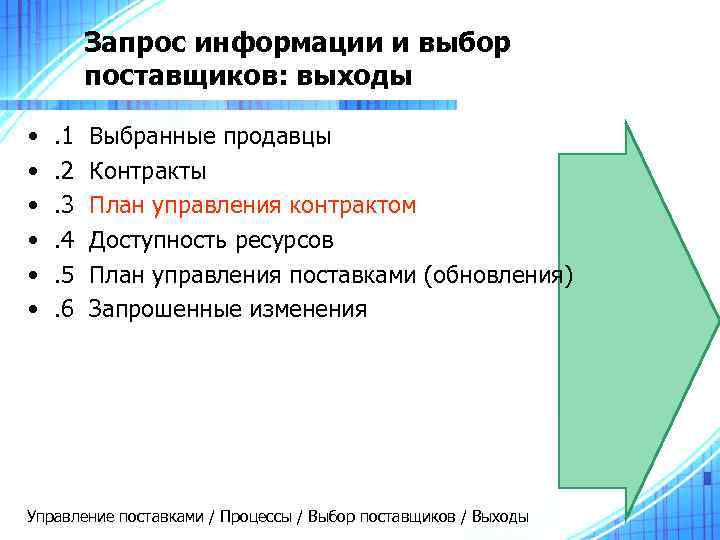 Запрос информации и выбор поставщиков: выходы

• .1 Выбранные продавцы
• .2 Контракты
• .3 План управления контрактом
• .4 Доступность ресурсов
• .5 План управления поставками (обновления)
• .6 Запрошенные изменения

Управление поставками / Процессы / Выбор поставщиков / Выходы